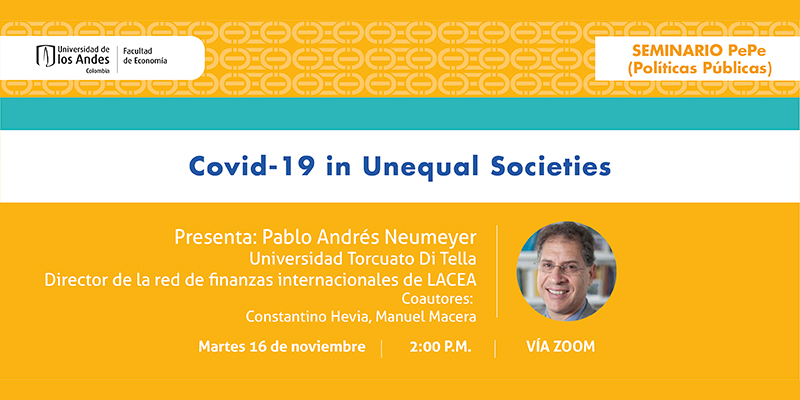 Universidad de los Andes
Colombia
Facultad de Economía

SEMINARIO PePe
(Políticas Públicas)

Covid-19 in Unequal Societies

Presenta: Pablo Andrés Neumeyer
Universidad Torcuato Di Tella
Director de la red de finanzas internacionales de LACEA
Coautores:
Constantino Hevia, Manuel Macera

Martes 16 de noviembre | 2:00 P.M. | VÍA ZOOM